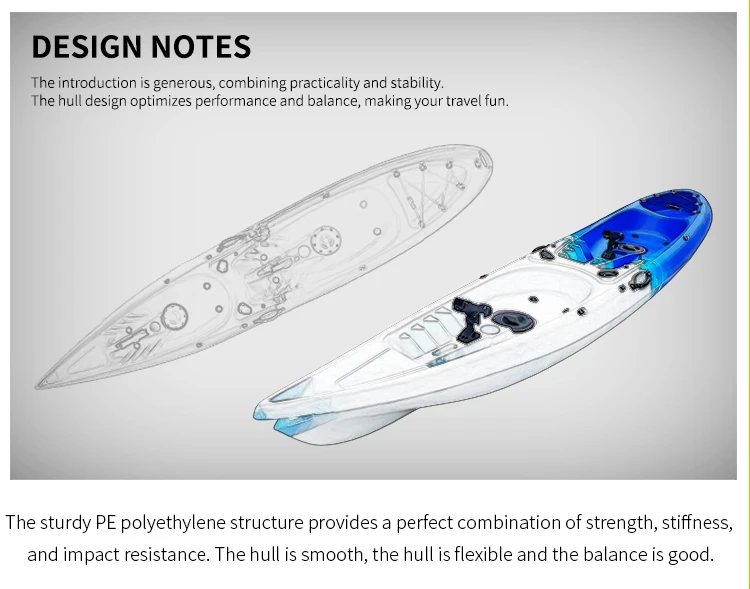 DESIGN NOTES

The introduction is generous, combining practicality and stability.
The hull design optimizes performance and balance, making your travel fun.

The sturdy PE polyethylene structure provides a perfect combination of strength, stiffness, and impact resistance. The hull is smooth, the hull is flexible and the balance is good.